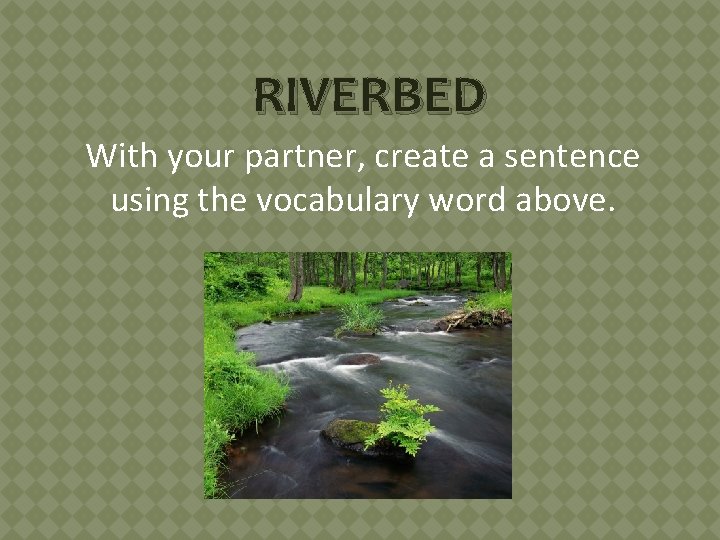 RIVERBED

With your partner, create a sentence using the vocabulary word above.